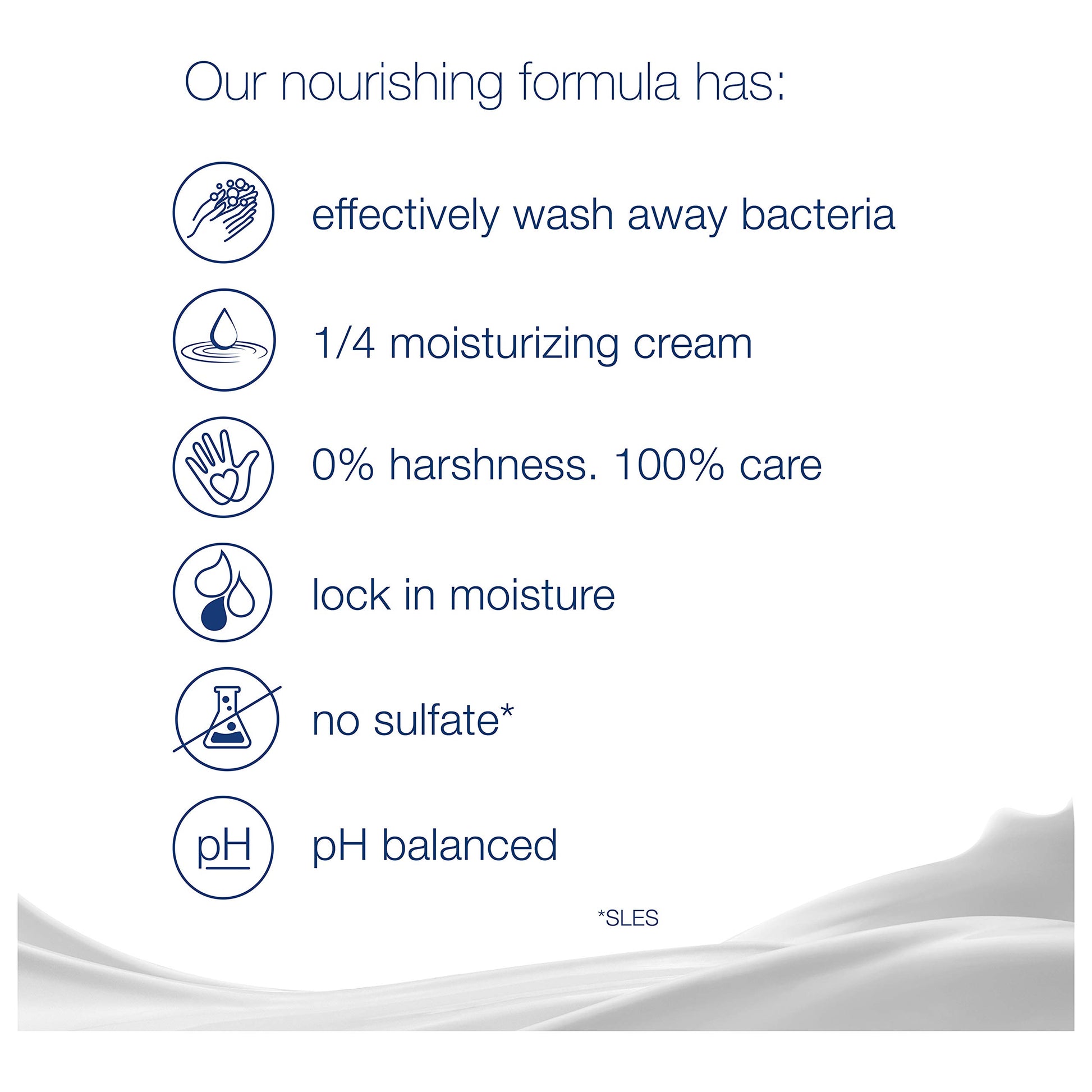 Our nourishing formula has:

effectively wash away bacteria

1/4 moisturizing cream

0% harshness. 100% care

lock in moisture

no sulfate*

pH

pH balanced

*SLES